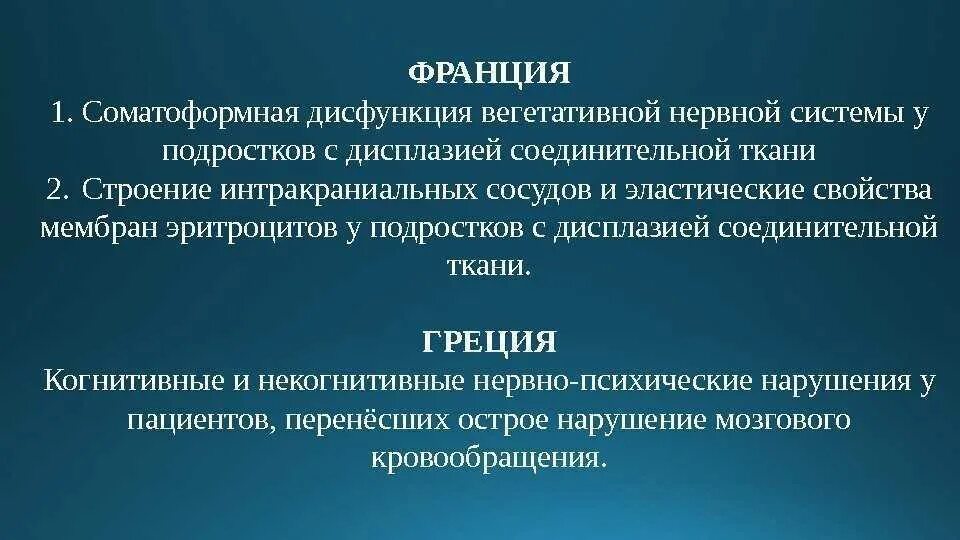 ФРАНЦИЯ
1. Соматоформная дисфункция вегетативной нервной системы у подростков с дисплазией соединительной ткани
2. Строение интракраниальных сосудов и эластические свойства мембран эритроцитов у подростков с дисплазией соединительной ткани.

ГРЕЦИЯ
Когнитивные и некогнитивные нервно-психические нарушения у пациентов, перенёсших острое нарушение мозгового кровообращения.